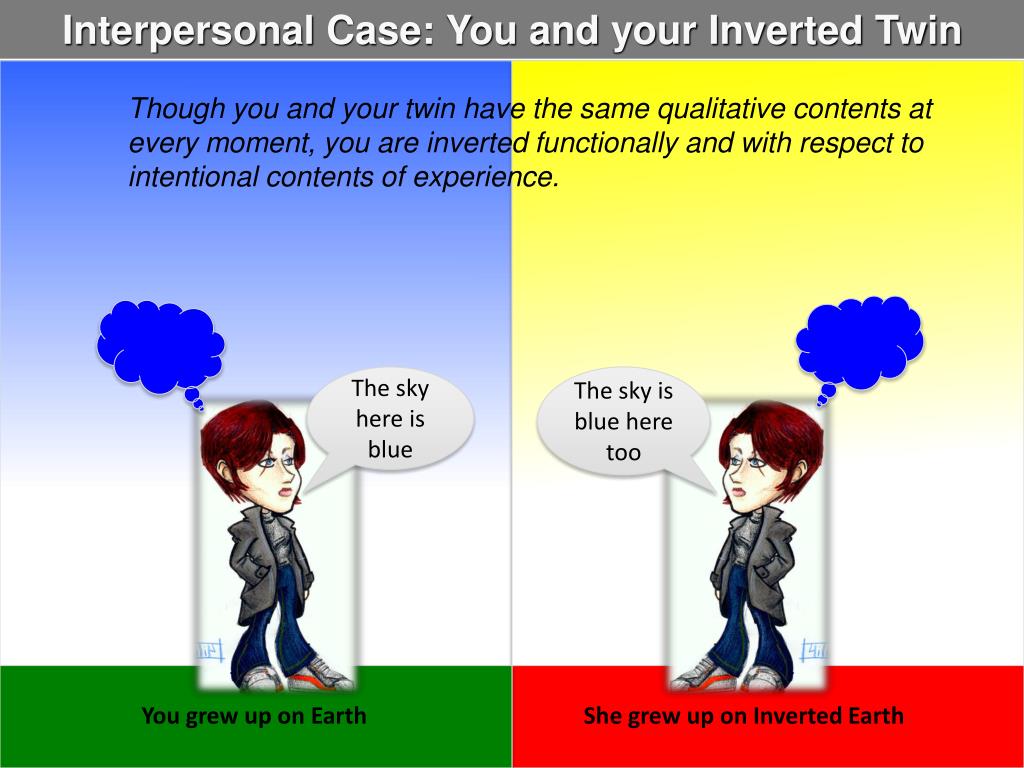 Interpersonal Case: You and your Inverted Twin

Though you and your twin have the same qualitative contents at every moment, you are inverted functionally and with respect to intentional contents of experience.

The sky here is blue

The sky is blue here too

You grew up on Earth

She grew up on Inverted Earth